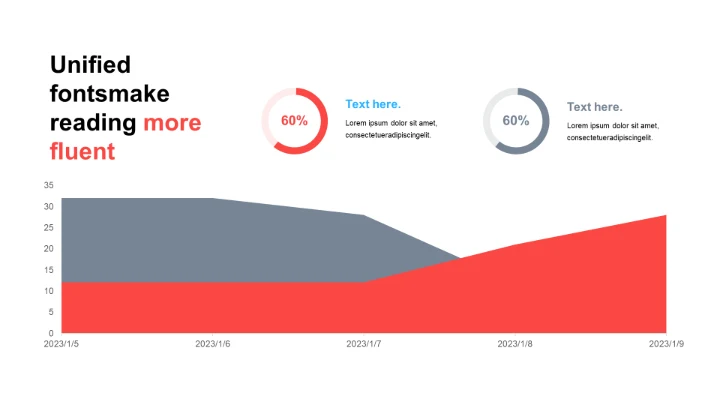 Unified fontsmake reading more fluent

60%

Text here.

Lorem ipsum dolor sit amet, consectetueradipiscingelit.

60%

Text here.

Lorem ipsum dolor sit amet, consectetueradipiscingelit.

35
30
25
20
15
10
5
0

2023/1/5
2023/1/6
2023/1/7
2023/1/8
2023/1/9